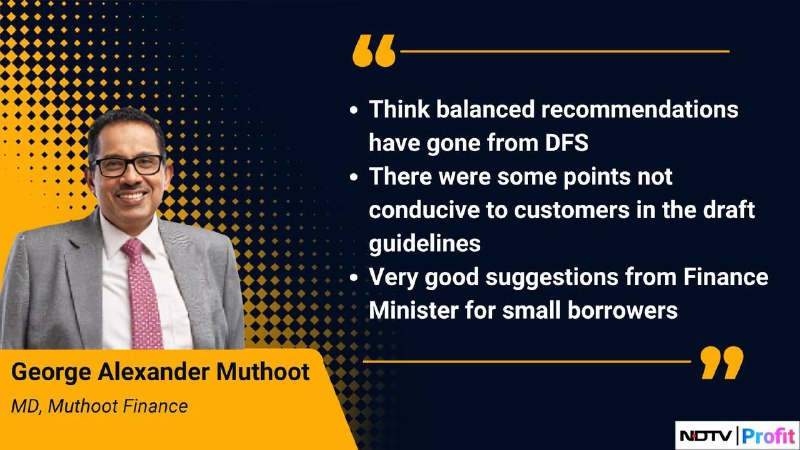 “

• Think balanced recommendations have gone from DFS
• There were some points not conducive to customers in the draft guidelines
• Very good suggestions from Finance Minister for small borrowers

”

George Alexander Muthoot
MD, Muthoot Finance

NDTV | Profit